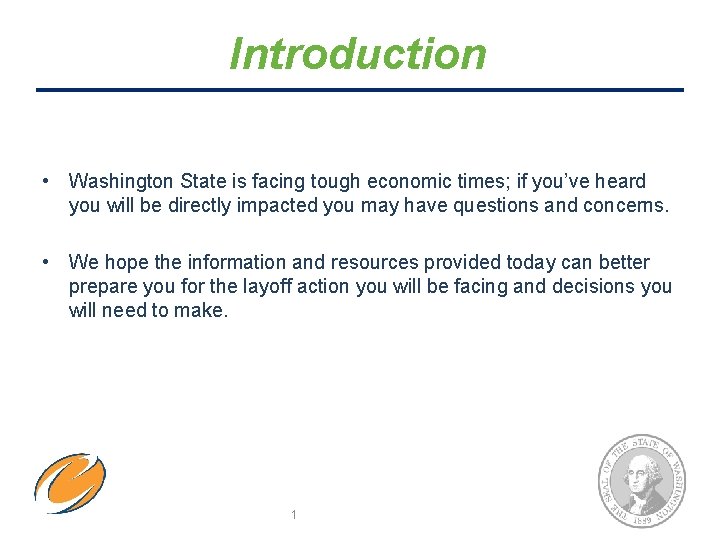 Introduction

• Washington State is facing tough economic times; if you've heard you will be directly impacted you may have questions and concerns.

• We hope the information and resources provided today can better prepare you for the layoff action you will be facing and decisions you will need to make.

1

THE SEAL OF THE STATE OF WASHINGTON 1889